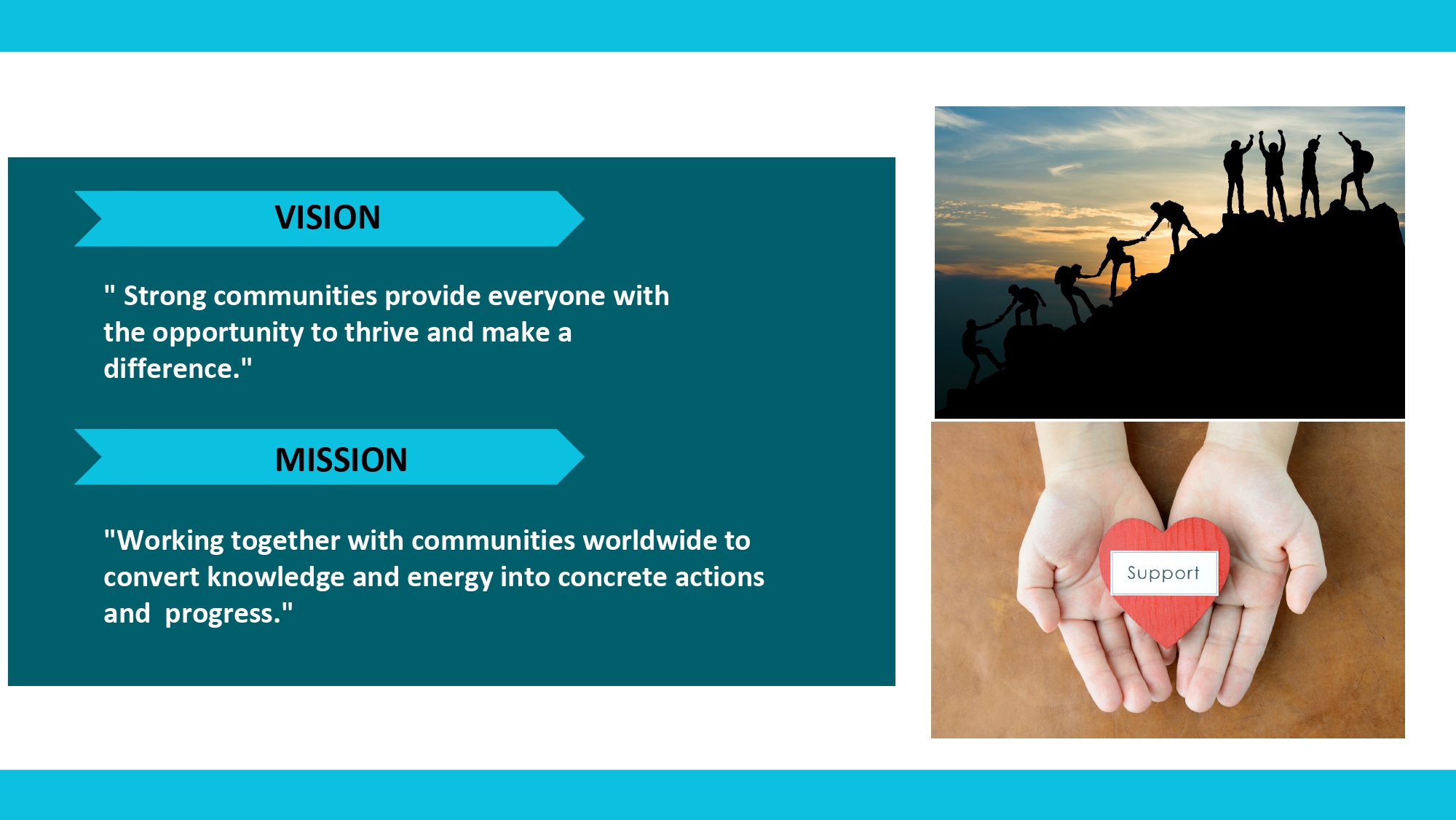 VISION

" Strong communities provide everyone with the opportunity to thrive and make a difference."

MISSION

"Working together with communities worldwide to convert knowledge and energy into concrete actions and progress."

Support